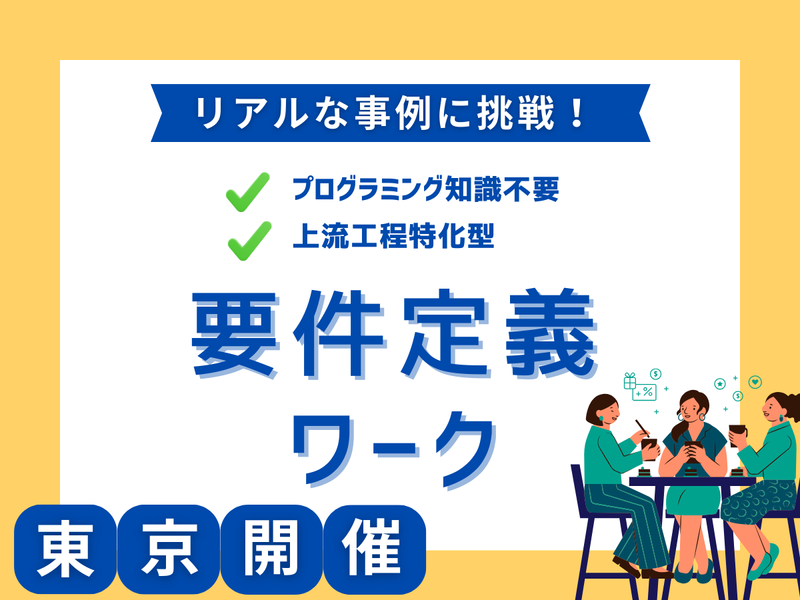 リアルな事例に挑戦！

プログラミング知識不要
上流工程特化型

要件定義
ワーク

東京開催